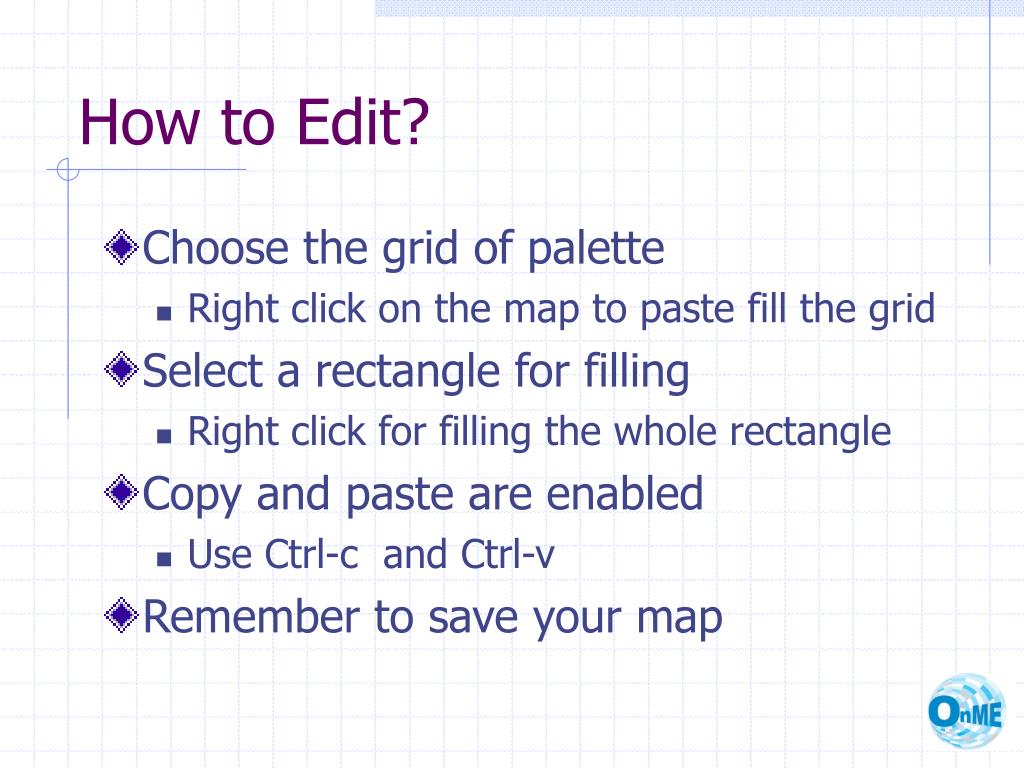 How to Edit?

Choose the grid of palette

Right click on the map to paste fill the grid

Select a rectangle for filling

Right click for filling the whole rectangle

Copy and paste are enabled

Use Ctrl-c and Ctrl-v

Remember to save your map

OnME